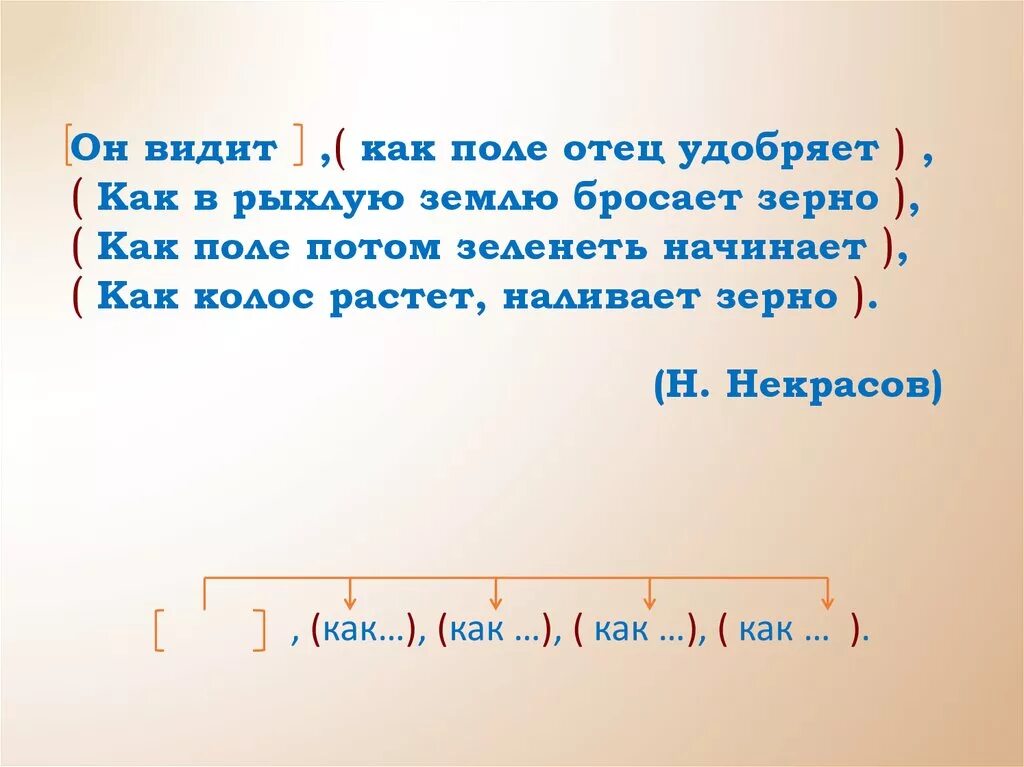 [Он видит ] ,( как поле отец удобряет ) ,
( Как в рыхлую землю бросает зерно ),
( Как поле потом зеленеть начинает ),
( Как колос растет, наливает зерно ).

(Н. Некрасов)

[ ] , (как…), (как …), ( как …), ( как … ).